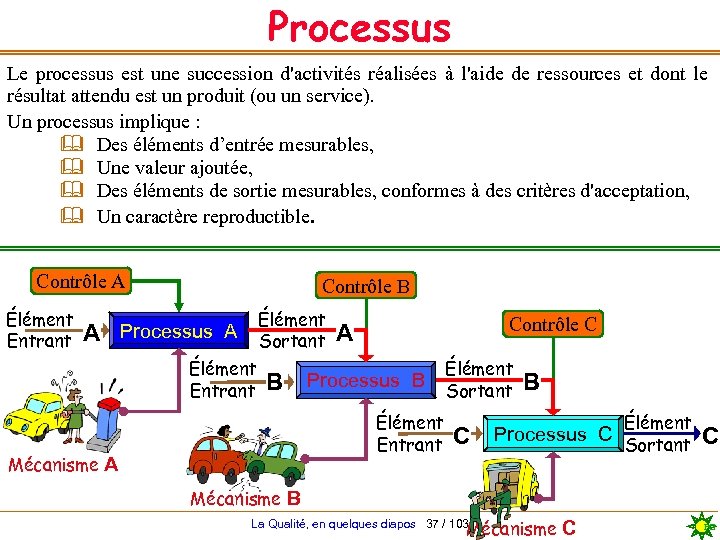 Processus

Le processus est une succession d'activités réalisées à l'aide de ressources et dont le résultat attendu est un produit (ou un service).

Un processus implique :

Des éléments d'entrée mesurables,

Une valeur ajoutée,

Des éléments de sortie mesurables, conformes à des critères d'acceptation,

Un caractère reproductible.

Contrôle A

Élément Entrant A

Processus A

Élément Sortant A

Mécanisme A

Contrôle B

Élément Entrant B

Processus B

Élément Sortant B

Mécanisme B

Contrôle C

Élément Entrant C

Processus C

Élément Sortant C

Mécanisme C

La Qualité, en quelques diapos 37 / 103